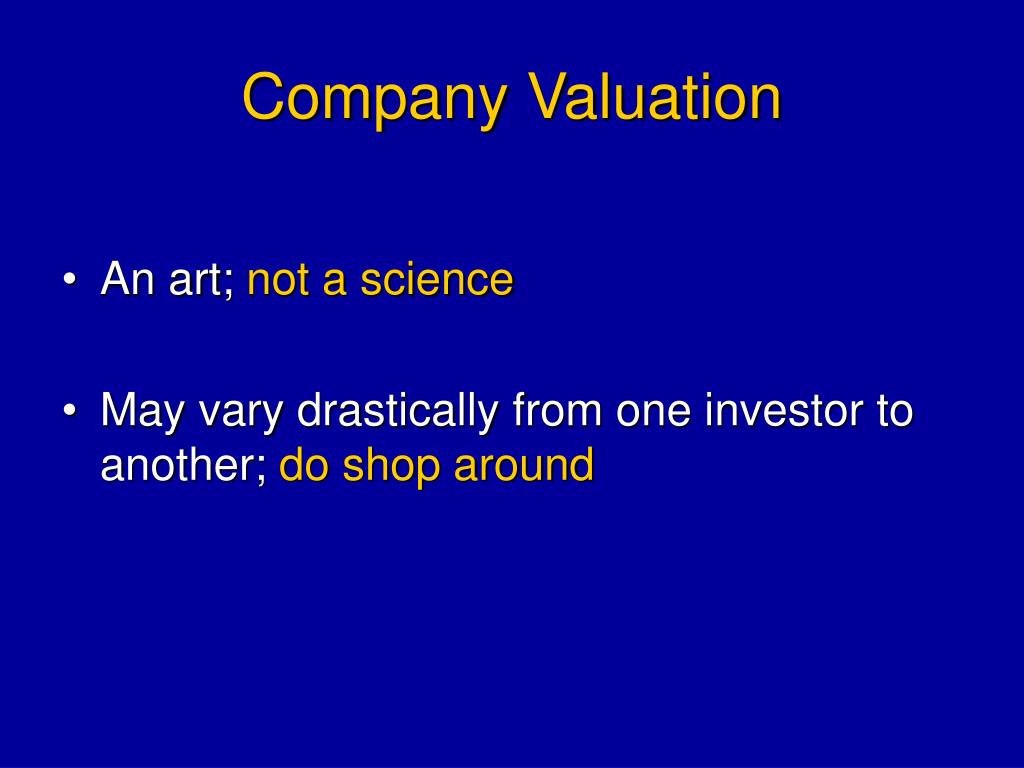 Company Valuation

• An art; not a science

• May vary drastically from one investor to another; do shop around